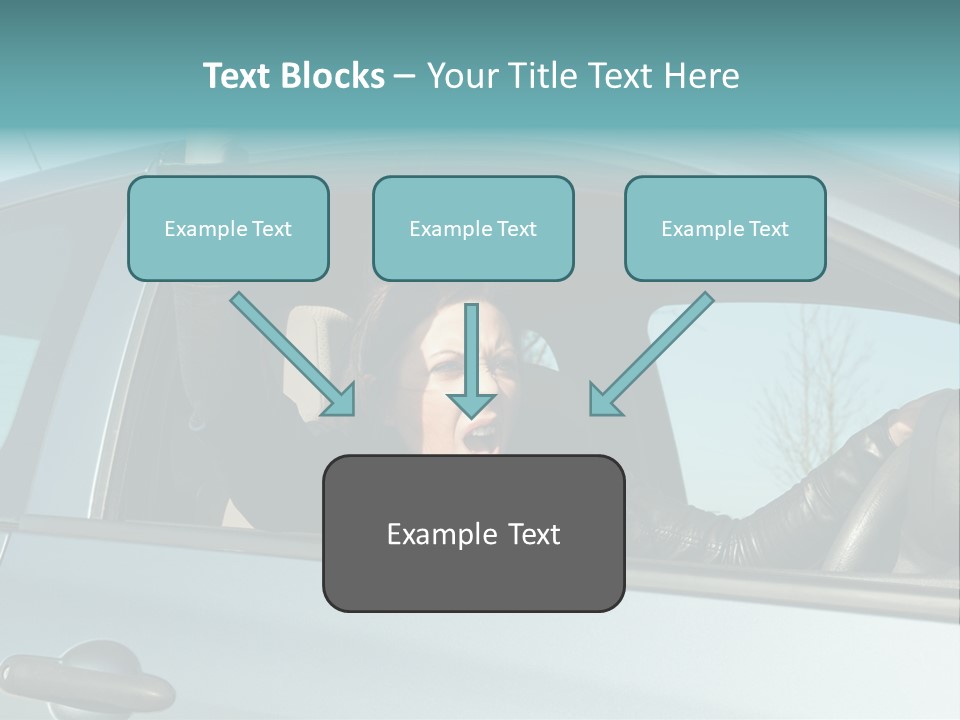 Text Blocks – Your Title Text Here

Example Text

Example Text

Example Text

Example Text